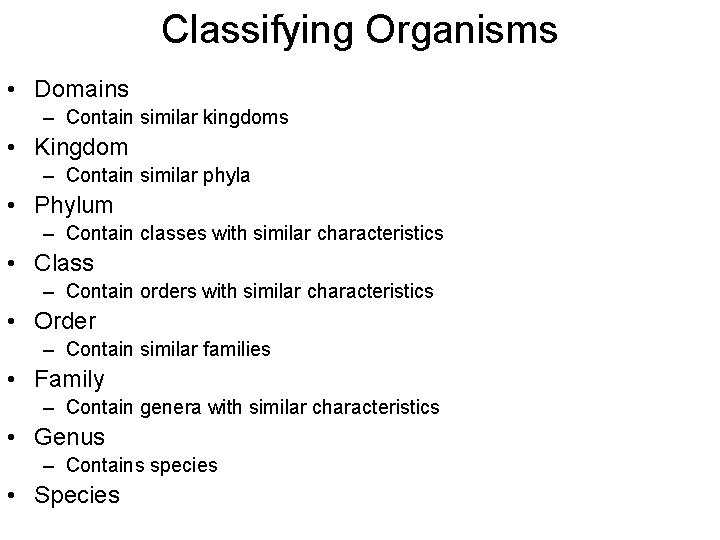 Classifying Organisms

• Domains
  – Contain similar kingdoms
• Kingdom
  – Contain similar phyla
• Phylum
  – Contain classes with similar characteristics
• Class
  – Contain orders with similar characteristics
• Order
  – Contain similar families
• Family
  – Contain genera with similar characteristics
• Genus
  – Contains species
• Species